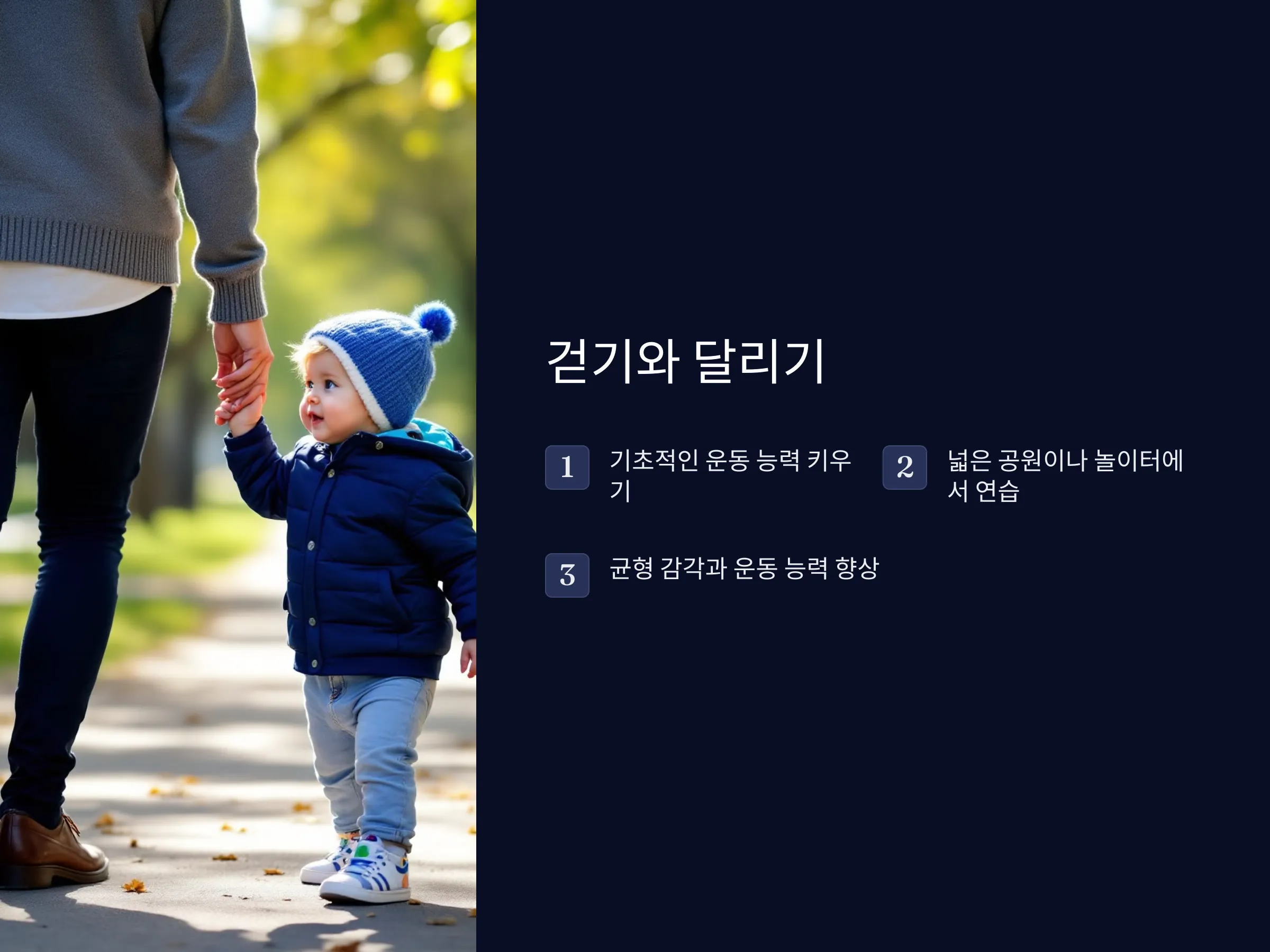 걷기와 달리기

1 기초적인 운동 능력 키우기

2 넓은 공원이나 놀이터에서 연습

3 균형 감각과 운동 능력 향상